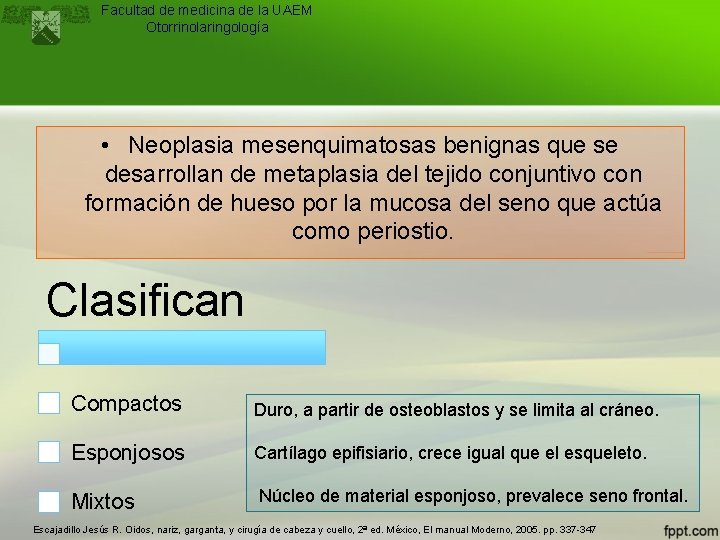 Facultad de medicina de la UAEM
Otorrinolaringología

• Neoplasia mesenquimatosas benignas que se desarrollan de metaplasia del tejido conjuntivo con formación de hueso por la mucosa del seno que actúa como periostio.

Clasifican

Compactos

Esponjosos

Mixtos

Duro, a partir de osteoblastos y se limita al cráneo.

Cartílago epifisiario, crece igual que el esqueleto.

Núcleo de material esponjoso, prevalece seno frontal.

Escajadillo Jesús R. Oidos, nariz, garganta, y cirugía de cabeza y cuello, 2ª ed. México, El manual Moderno, 2005. pp. 337-347

fppt.com